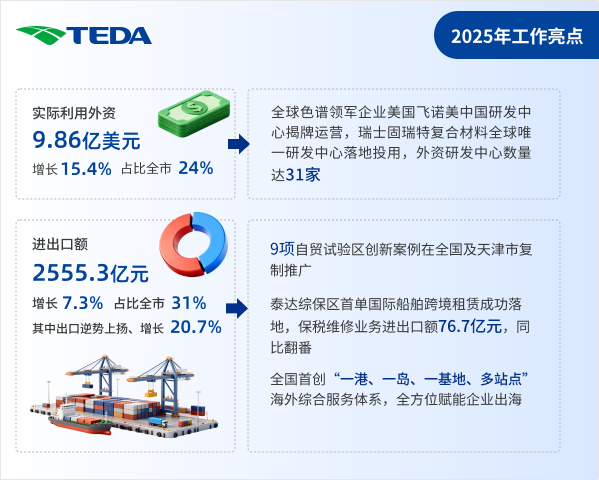 TEDA

2025年工作亮点

实际利用外资
9.86亿美元
增长15.4% 占比全市 24%

全球色谱领军企业美国飞诺美中国研发中心揭牌运营，瑞士固瑞特复合材料全球唯一研发中心落地投用，外资研发中心数量达31家

进出口额
2555.3亿元
增长 7.3% 占比全市 31%
其中出口逆势上扬、增长 20.7%

9项自贸试验区创新案例在全国及天津市复制推广

泰达综保区首单国际船舶跨境租赁成功落地，保税维修业务进出口额76.7亿元，同比翻番

全国首创“一港、一岛、一基地、多站点”海外综合服务体系，全方位赋能企业出海